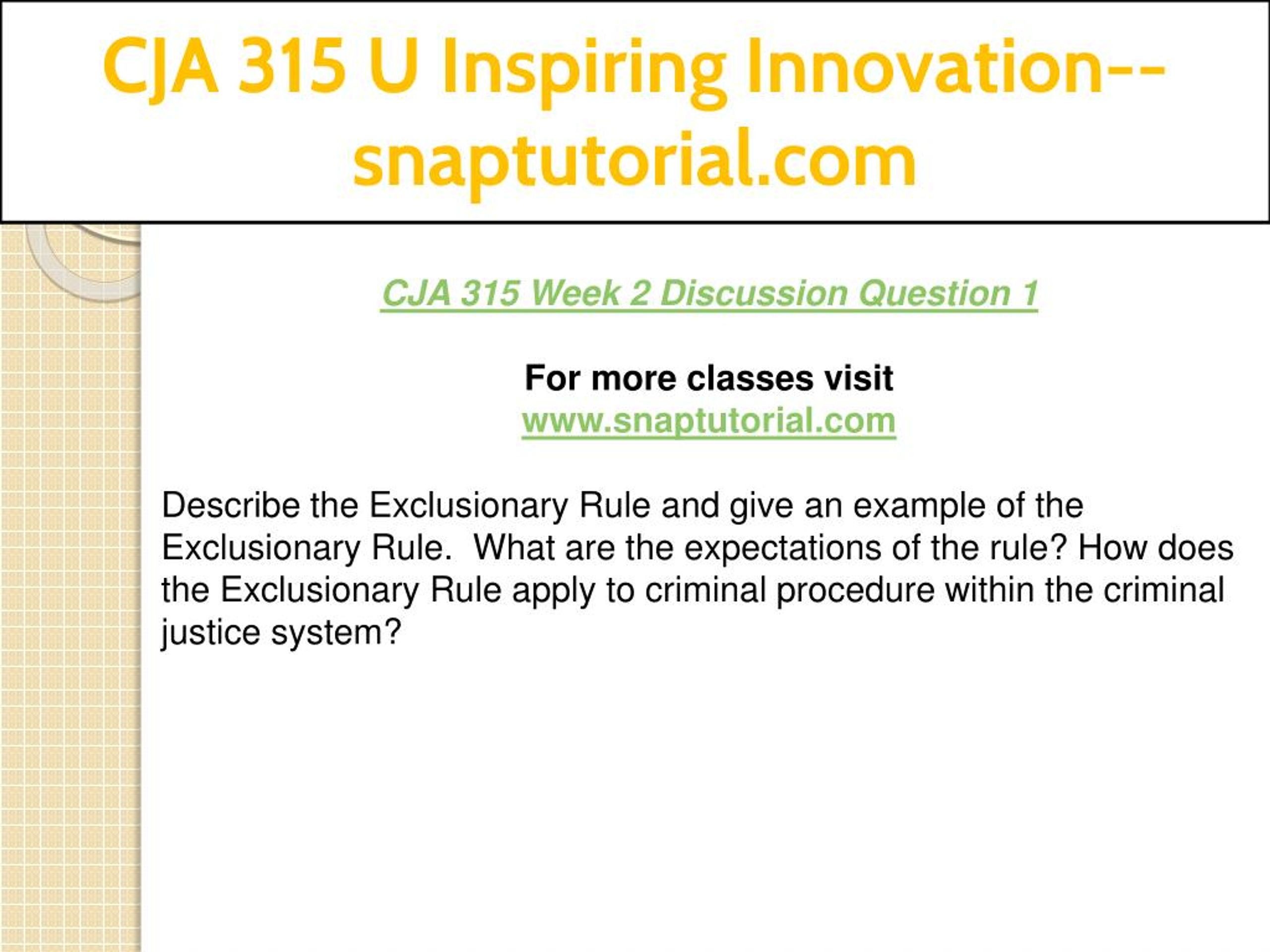 CJA 315 U Inspiring Innovation--snaptutorial.com

CJA 315 Week 2 Discussion Question 1

For more classes visit
www.snaptutorial.com

Describe the Exclusionary Rule and give an example of the Exclusionary Rule.  What are the expectations of the rule? How does the Exclusionary Rule apply to criminal procedure within the criminal justice system?